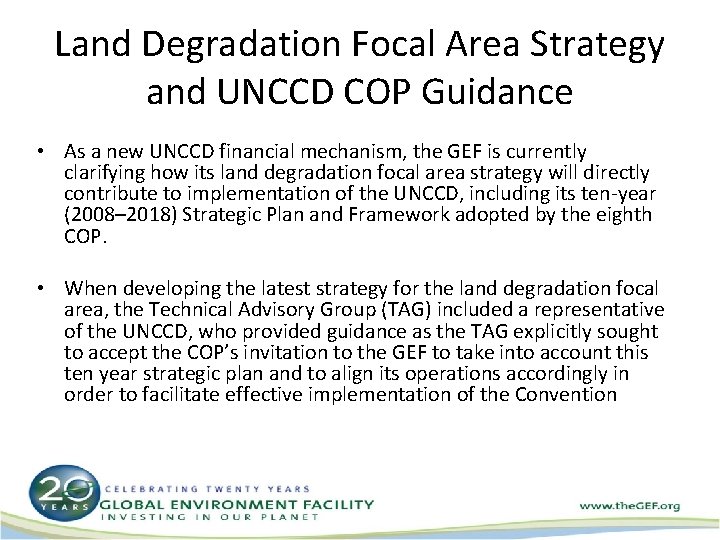 Land Degradation Focal Area Strategy and UNCCD COP Guidance

• As a new UNCCD financial mechanism, the GEF is currently clarifying how its land degradation focal area strategy will directly contribute to implementation of the UNCCD, including its ten-year (2008–2018) Strategic Plan and Framework adopted by the eighth COP.

• When developing the latest strategy for the land degradation focal area, the Technical Advisory Group (TAG) included a representative of the UNCCD, who provided guidance as the TAG explicitly sought to accept the COP's invitation to the GEF to take into account this ten year strategic plan and to align its operations accordingly in order to facilitate effective implementation of the Convention

20 YEARS
CELEBRATING TWENTY YEARS
GLOBAL ENVIRONMENT FACILITY
INVESTING IN OUR PLANET

www.theGEF.org